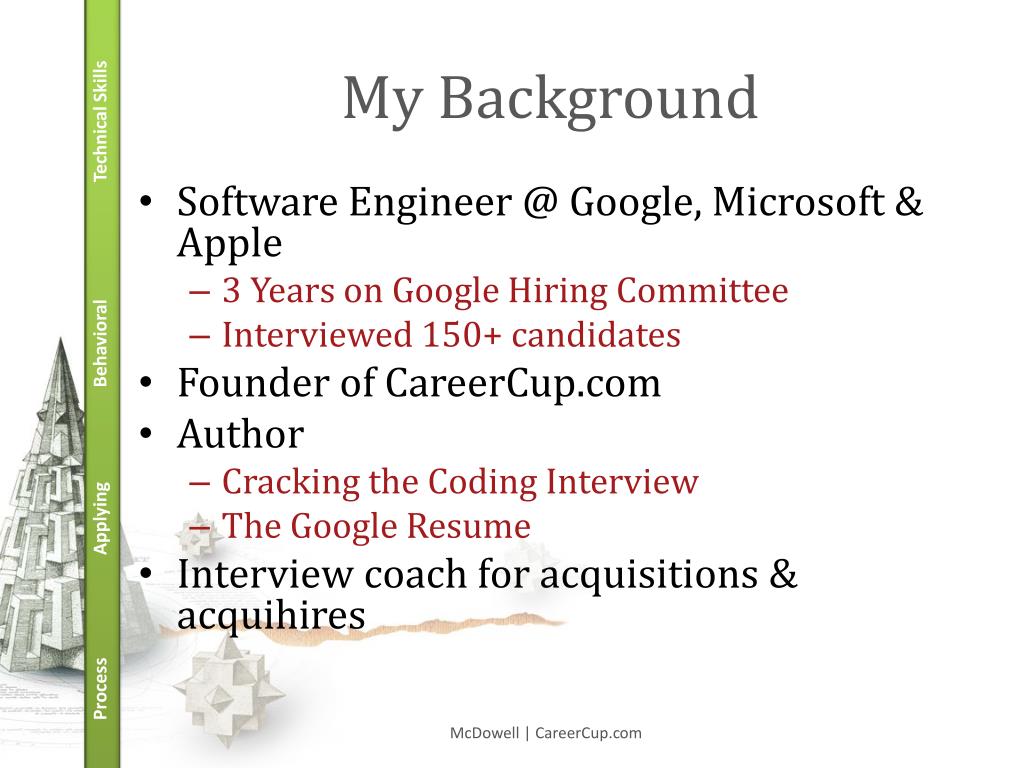 Technical Skills
Behavioral
Applying
Process

My Background

• Software Engineer @ Google, Microsoft & Apple
– 3 Years on Google Hiring Committee
– Interviewed 150+ candidates
• Founder of CareerCup.com
• Author
– Cracking the Coding Interview
– The Google Resume
• Interview coach for acquisitions & acquihires

McDowell | CareerCup.com